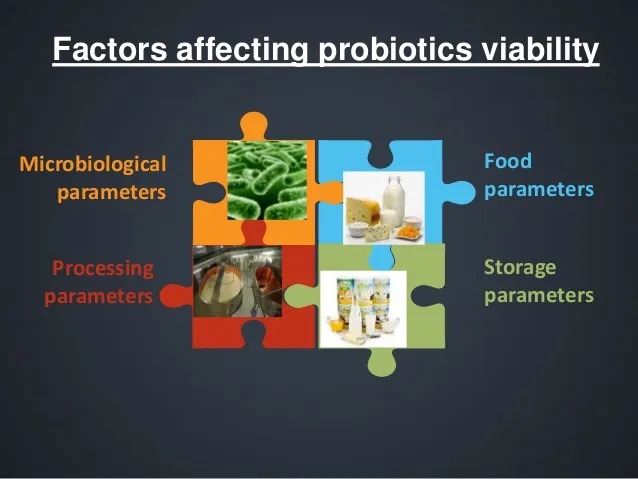 Factors affecting probiotics viability

Microbiological parameters

Food parameters

Processing parameters

Storage parameters